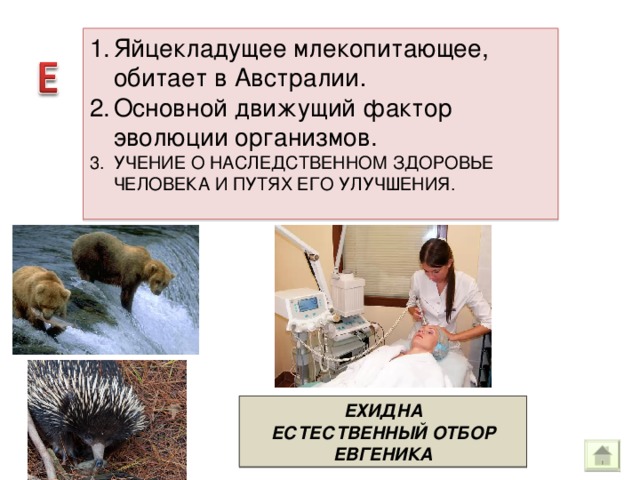 Е

1. Яйцекладущее млекопитающее, обитает в Австралии.
2. Основной движущий фактор эволюции организмов.
3. УЧЕНИЕ О НАСЛЕДСТВЕННОМ ЗДОРОВЬЕ ЧЕЛОВЕКА И ПУТЯХ ЕГО УЛУЧШЕНИЯ.

ЕХИДНА
ЕСТЕСТВЕННЫЙ ОТБОР
ЕВГЕНИКА